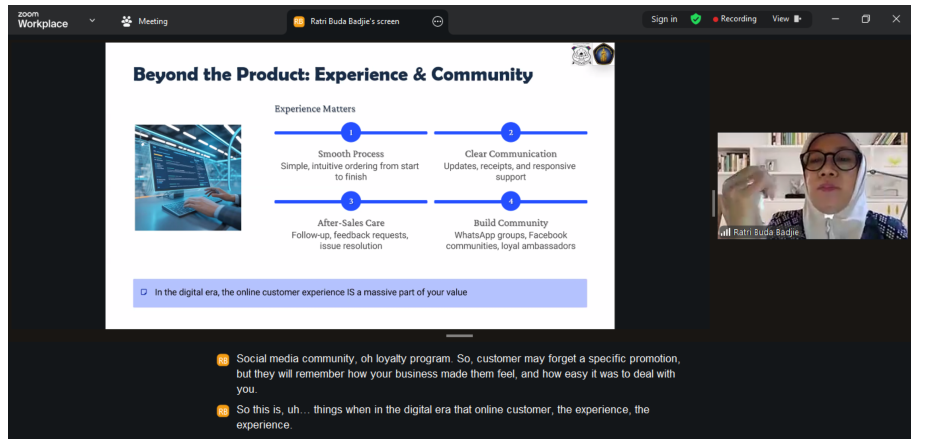 zoom Workplace

Meeting

RB Ratri Buda Badjie's screen

Sign in

Recording

View

Beyond the Product: Experience & Community

Experience Matters

1

Smooth Process
Simple, intuitive ordering from start to finish

2

Clear Communication
Updates, receipts, and responsive support

3

After-Sales Care
Follow-up, feedback requests, issue resolution

4

Build Community
WhatsApp groups, Facebook communities, loyal ambassadors

In the digital era, the online customer experience IS a massive part of your value

Ratri Buda Badjie

RB Social media community, oh loyalty program. So, customer may forget a specific promotion, but they will remember how your business made them feel, and how easy it was to deal with you.

RB So this is, uh… things when in the digital era that online customer, the experience, the experience.